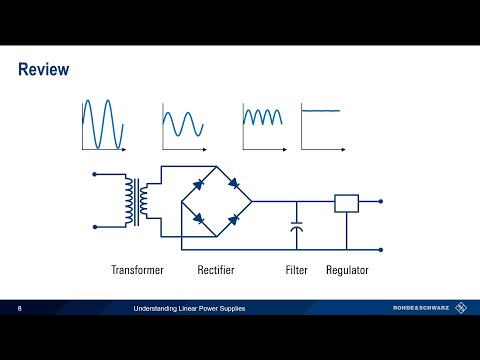 Review

Transformer Rectifier Filter Regulator

8 Understanding Linear Power Supplies ROHDE&SCHWARZ